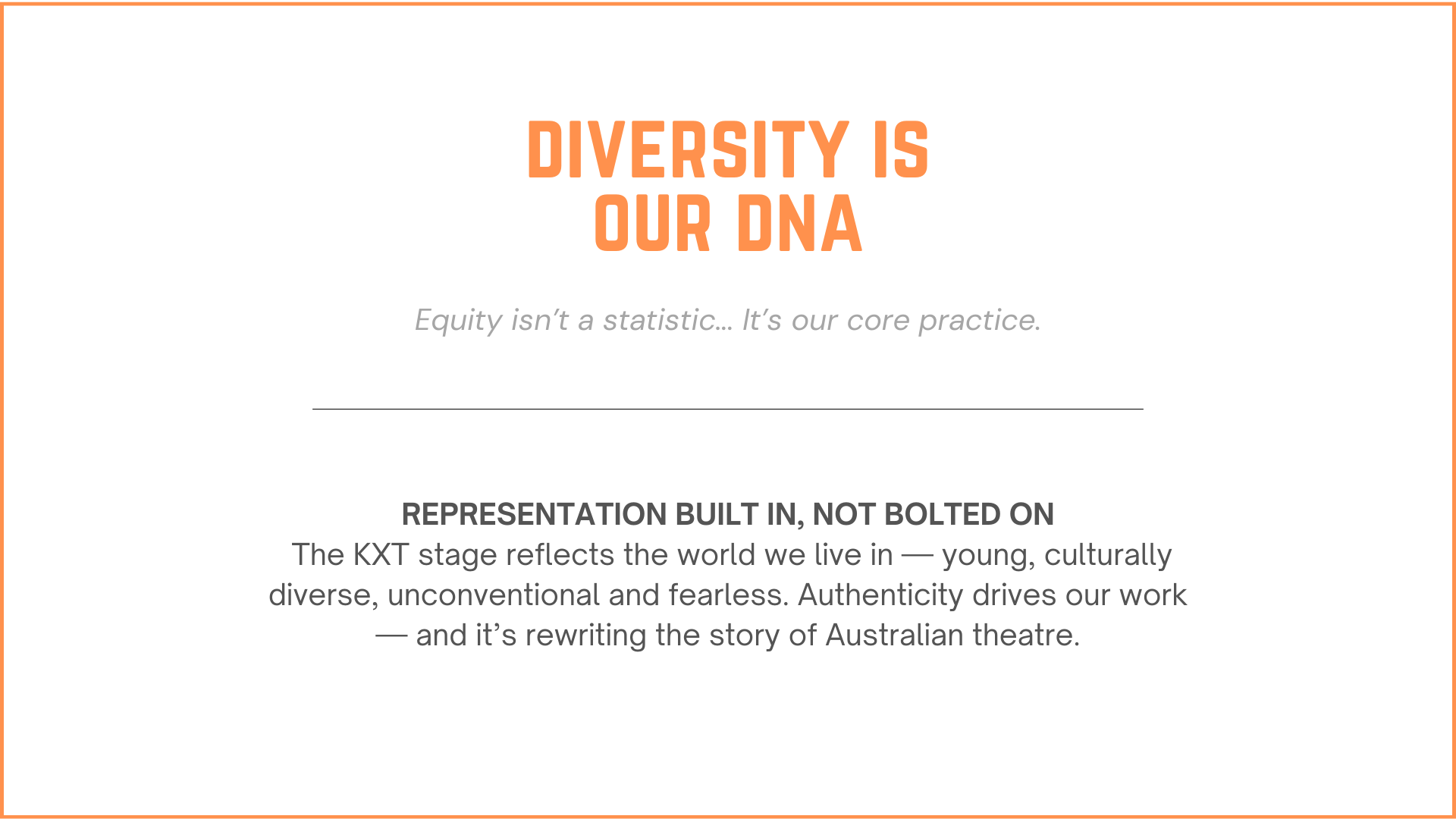 DIVERSITY IS OUR DNA

Equity isn’t a statistic... It’s our core practice.

REPRESENTATION BUILT IN, NOT BOLTED ON
The KXT stage reflects the world we live in — young, culturally diverse, unconventional and fearless. Authenticity drives our work — and it’s rewriting the story of Australian theatre.